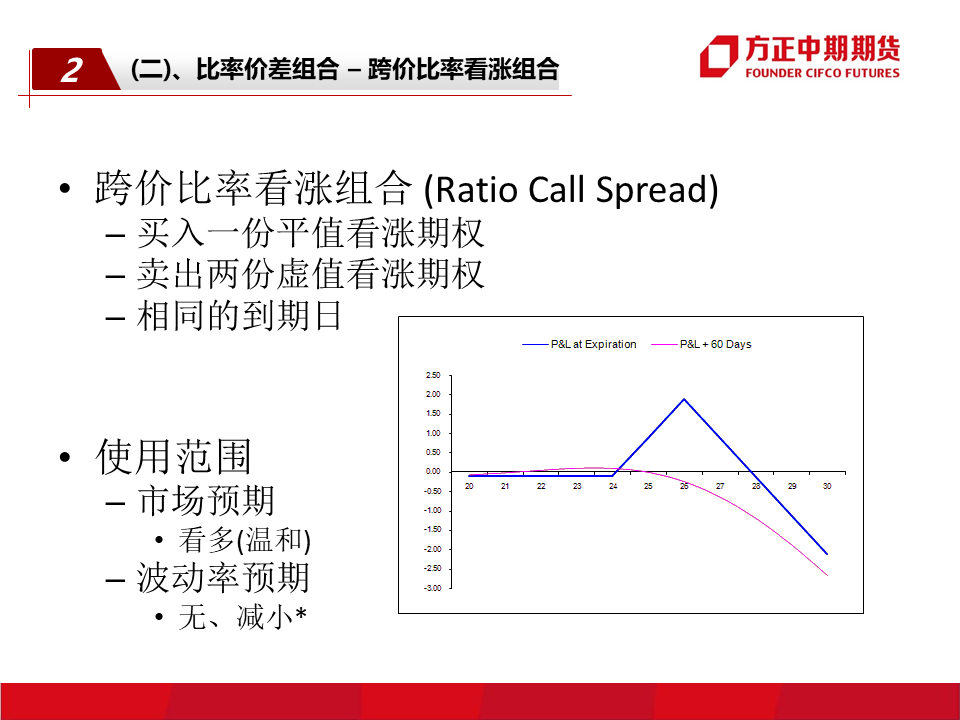 2 (二)、比率价差组合 – 跨价比率看涨组合

方正中期期货
FOUNDER CIFCO FUTURES

• 跨价比率看涨组合 (Ratio Call Spread)
– 买入一份平值看涨期权
– 卖出两份虚值看涨期权
– 相同的到期日

• 使用范围
– 市场预期
• 看多(温和)
– 波动率预期
• 无、减小*

P&L at Expiration
P&L + 60 Days

2.50
2.00
1.50
1.00
0.50
0.00
-0.50
-1.00
-1.50
-2.00
-2.50
-3.00

20 21 22 23 24 25 26 27 28 29 30